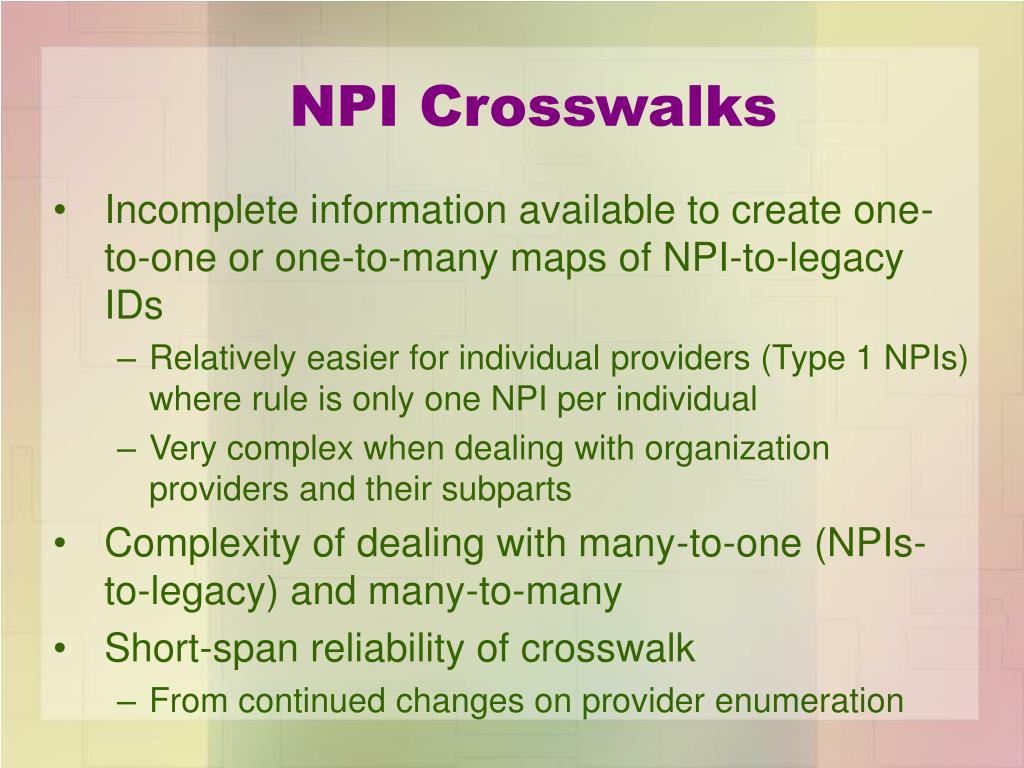 NPI Crosswalks

• Incomplete information available to create one-to-one or one-to-many maps of NPI-to-legacy IDs
– Relatively easier for individual providers (Type 1 NPIs) where rule is only one NPI per individual
– Very complex when dealing with organization providers and their subparts
• Complexity of dealing with many-to-one (NPIs-to-legacy) and many-to-many
• Short-span reliability of crosswalk
– From continued changes on provider enumeration